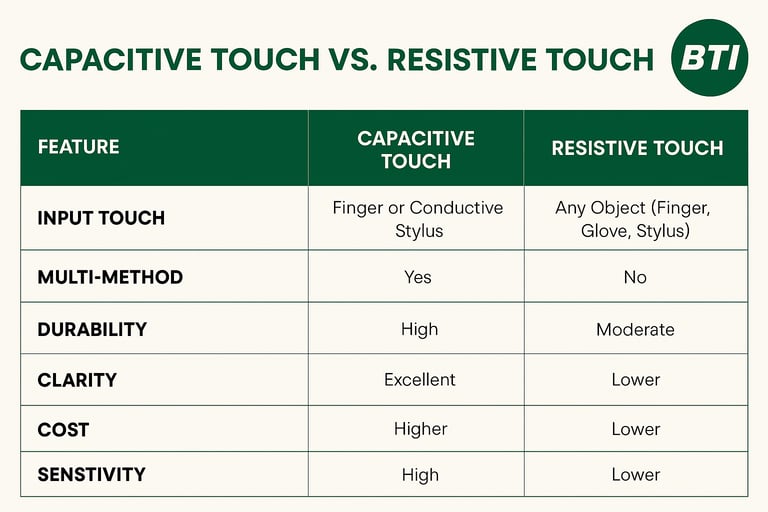 CAPACITIVE TOUCH VS. RESISTIVE TOUCH

BTI

| FEATURE | CAPACITIVE TOUCH | RESISTIVE TOUCH |
|---|---|---|
| INPUT TOUCH | Finger or Conductive Stylus | Any Object (Finger, Glove, Stylus) |
| MULTI-METHOD | Yes | No |
| DURABILITY | High | Moderate |
| CLARITY | Excellent | Lower |
| COST | Higher | Lower |
| SENSTIVITY | High | Lower |